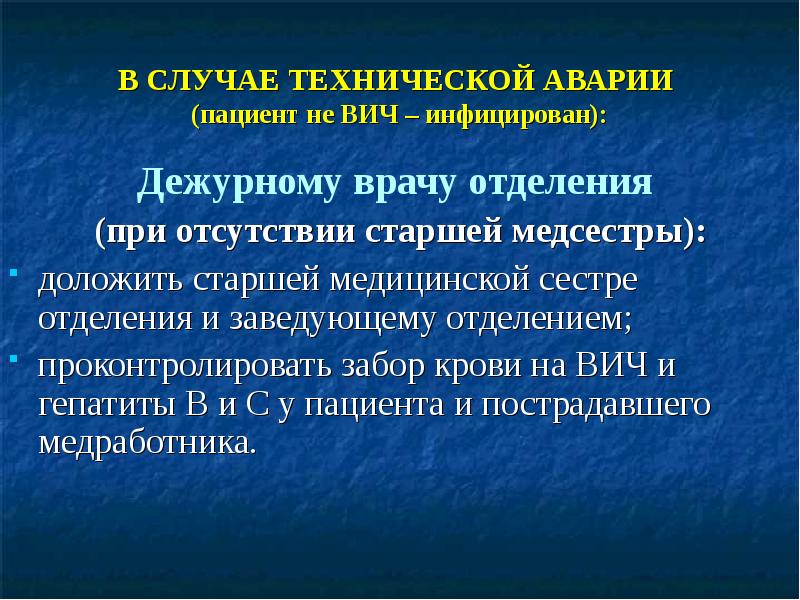 В СЛУЧАЕ ТЕХНИЧЕСКОЙ АВАРИИ
(пациент не ВИЧ – инфицирован):

Дежурному врачу отделения
(при отсутствии старшей медсестры):

- доложить старшей медицинской сестре отделения и заведующему отделением;
- проконтролировать забор крови на ВИЧ и гепатиты В и С у пациента и пострадавшего медработника.